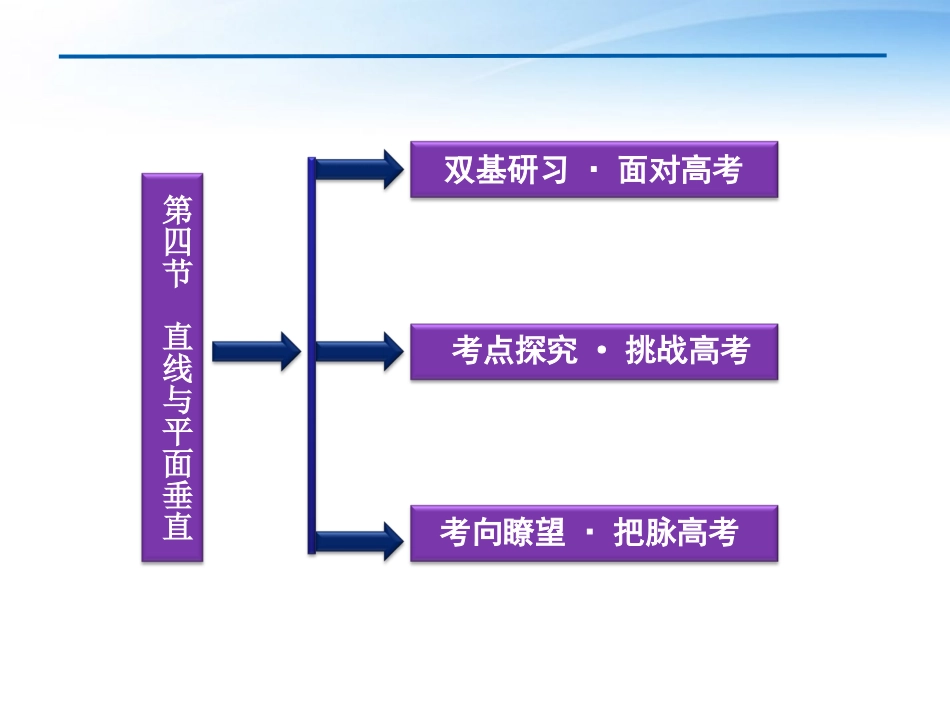 第四节　直线与平面垂直

双基研习 · 面对高考

考点探究 · 挑战高考

考向瞭望 · 把脉高考